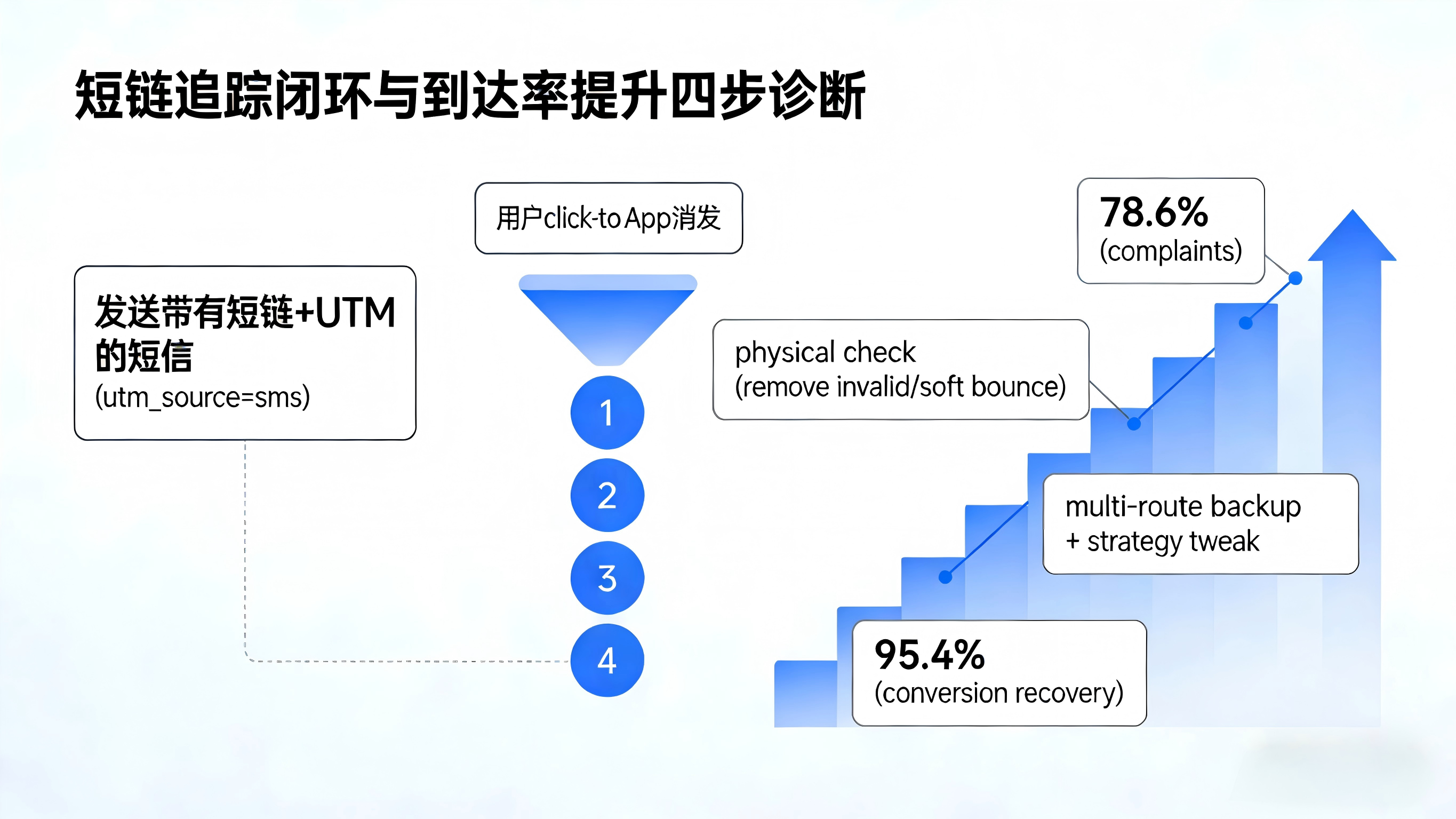 短链追踪闭环与到达率提升四步诊断

发送带有短链+UTM的短信
(utm_source=sms)

用户click-to App消发

1

2

3

4

78.6%
(complaints)

physical check
(remove invalid/soft bounce)

multi-route backup
+ strategy tweak

95.4%
(conversion recovery)